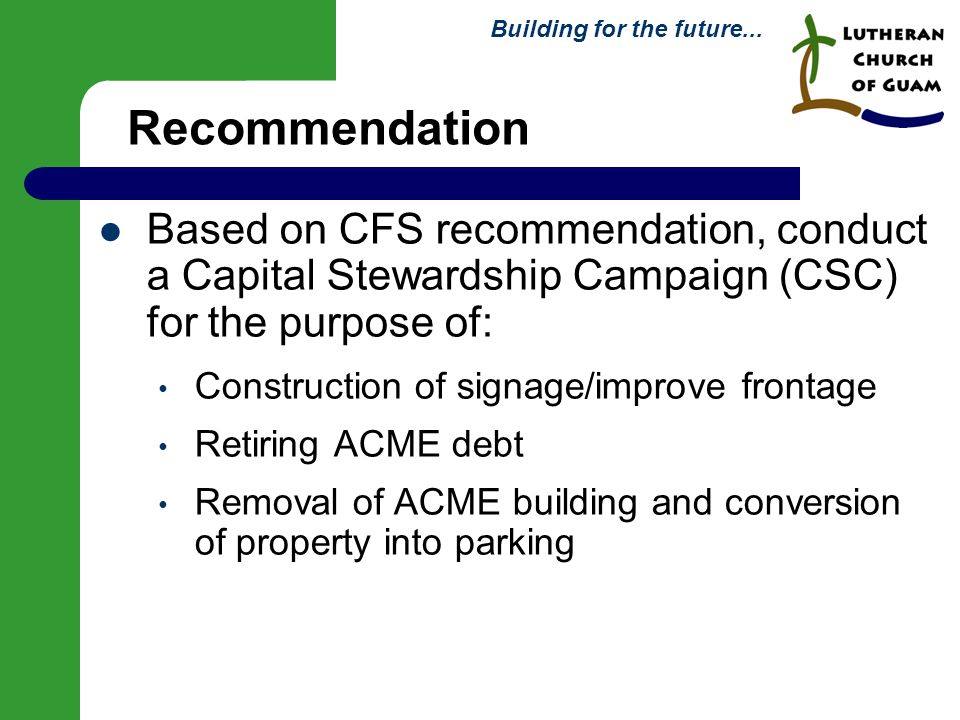 Building for the future...

LUTHERAN CHURCH OF GUAM

Recommendation

- Based on CFS recommendation, conduct a Capital Stewardship Campaign (CSC) for the purpose of:
  - Construction of signage/improve frontage
  - Retiring ACME debt
  - Removal of ACME building and conversion of property into parking